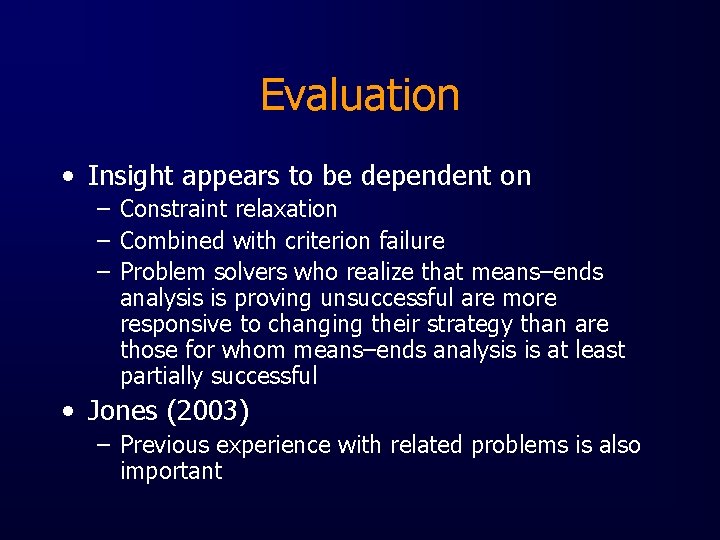 Evaluation

• Insight appears to be dependent on
– Constraint relaxation
– Combined with criterion failure
– Problem solvers who realize that means–ends analysis is proving unsuccessful are more responsive to changing their strategy than are those for whom means–ends analysis is at least partially successful

• Jones (2003)
– Previous experience with related problems is also important